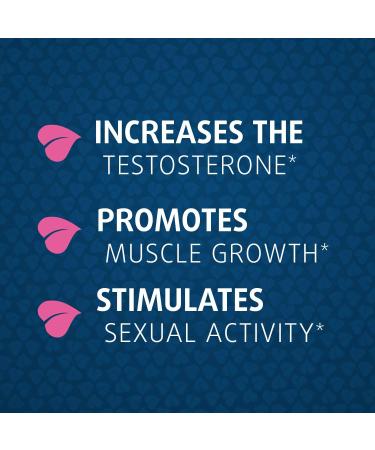 INCREASES THE
TESTOSTERONE*

PROMOTES
MUSCLE GROWTH*

STIMULATES
SEXUAL ACTIVITY*